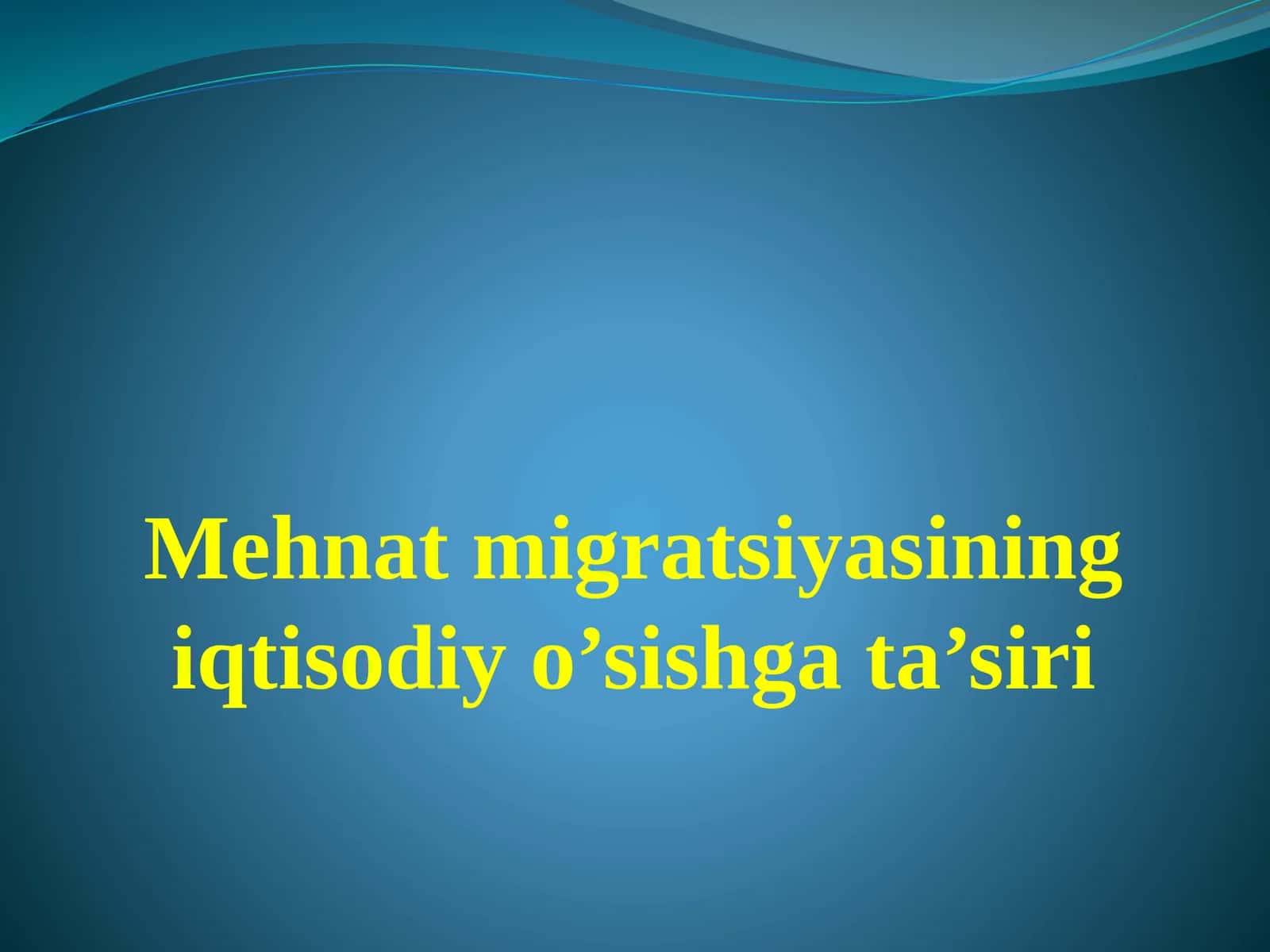 Mehnat migratsiyasining iqtisodiy o’sishga ta’siri